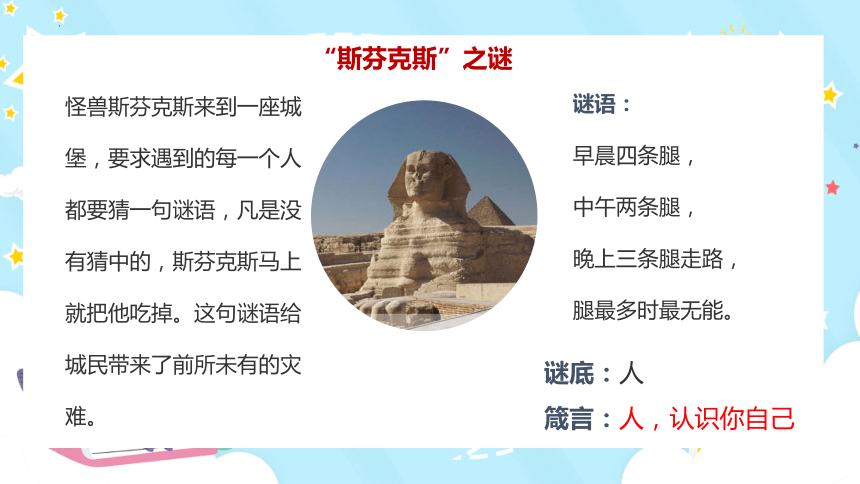 “斯芬克斯”之谜

怪兽斯芬克斯来到一座城堡，要求遇到的每一个人都要猜一句谜语，凡是没有猜中的，斯芬克斯马上就把他吃掉。这句谜语给城民带来了前所未有的灾难。

谜语：

早晨四条腿，

中午两条腿，

晚上三条腿走路，

腿最多时最无能。

谜底：人

箴言：人，认识你自己